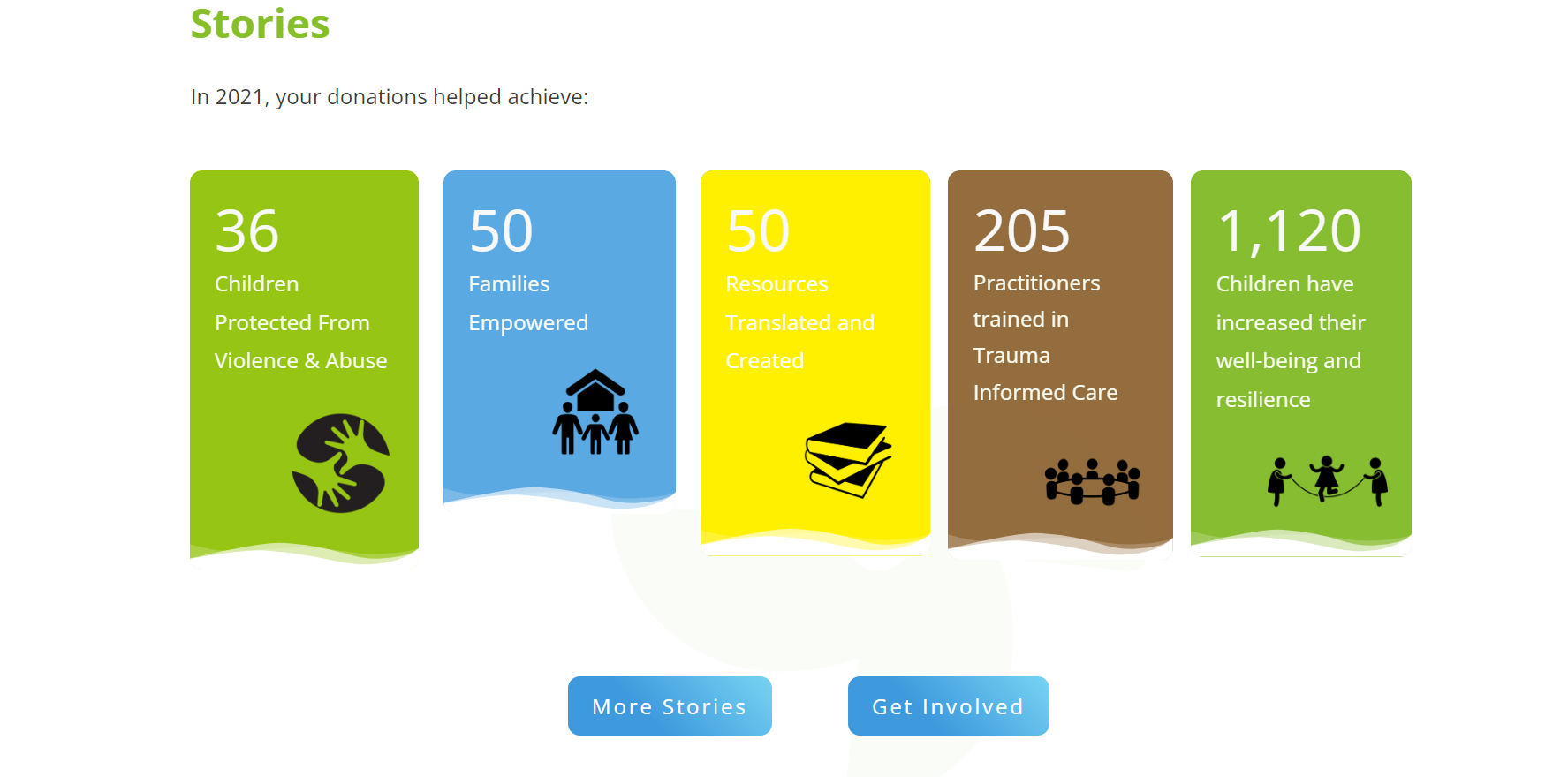 Stories

In 2021, your donations helped achieve:

36
Children Protected From Violence & Abuse

50
Families Empowered

50
Resources Translated and Created

205
Practitioners trained in Trauma Informed Care

1,120
Children have increased their well-being and resilience

More Stories

Get Involved